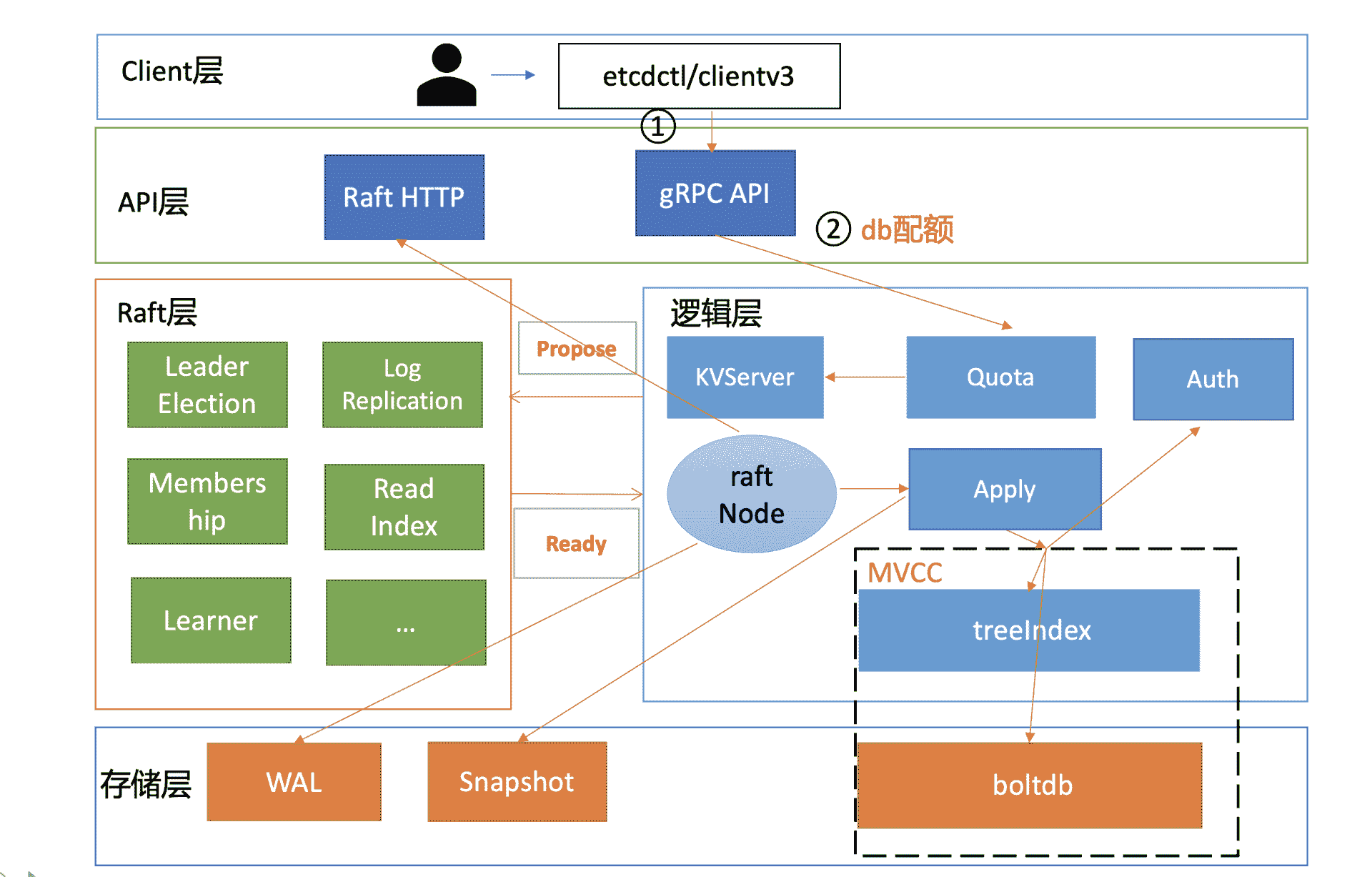 Client层

etcdctl/clientv3

①

API层

Raft HTTP

gRPC API

② db配额

Raft层

Leader Election

Log Replication

Members hip

Read Index

Learner

...

Propose

Ready

逻辑层

KVServer

Quota

Auth

raft Node

Apply

MVCC

treeIndex

存储层

WAL

Snapshot

boltdb